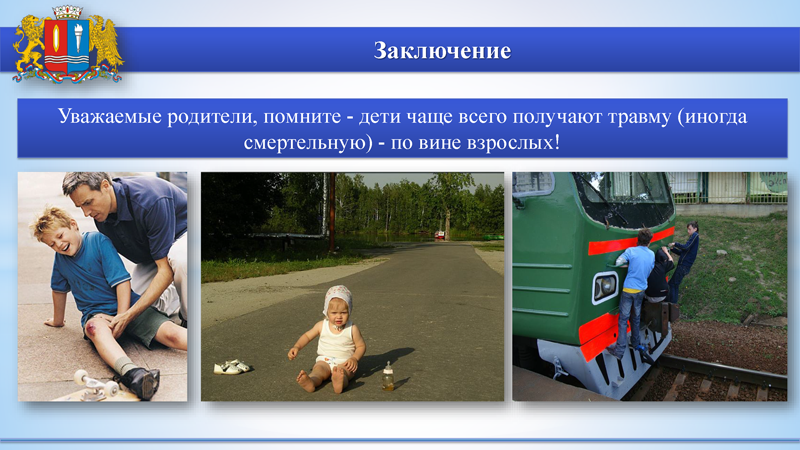 Заключение

Уважаемые родители, помните - дети чаще всего получают травму (иногда смертельную) - по вине взрослых!